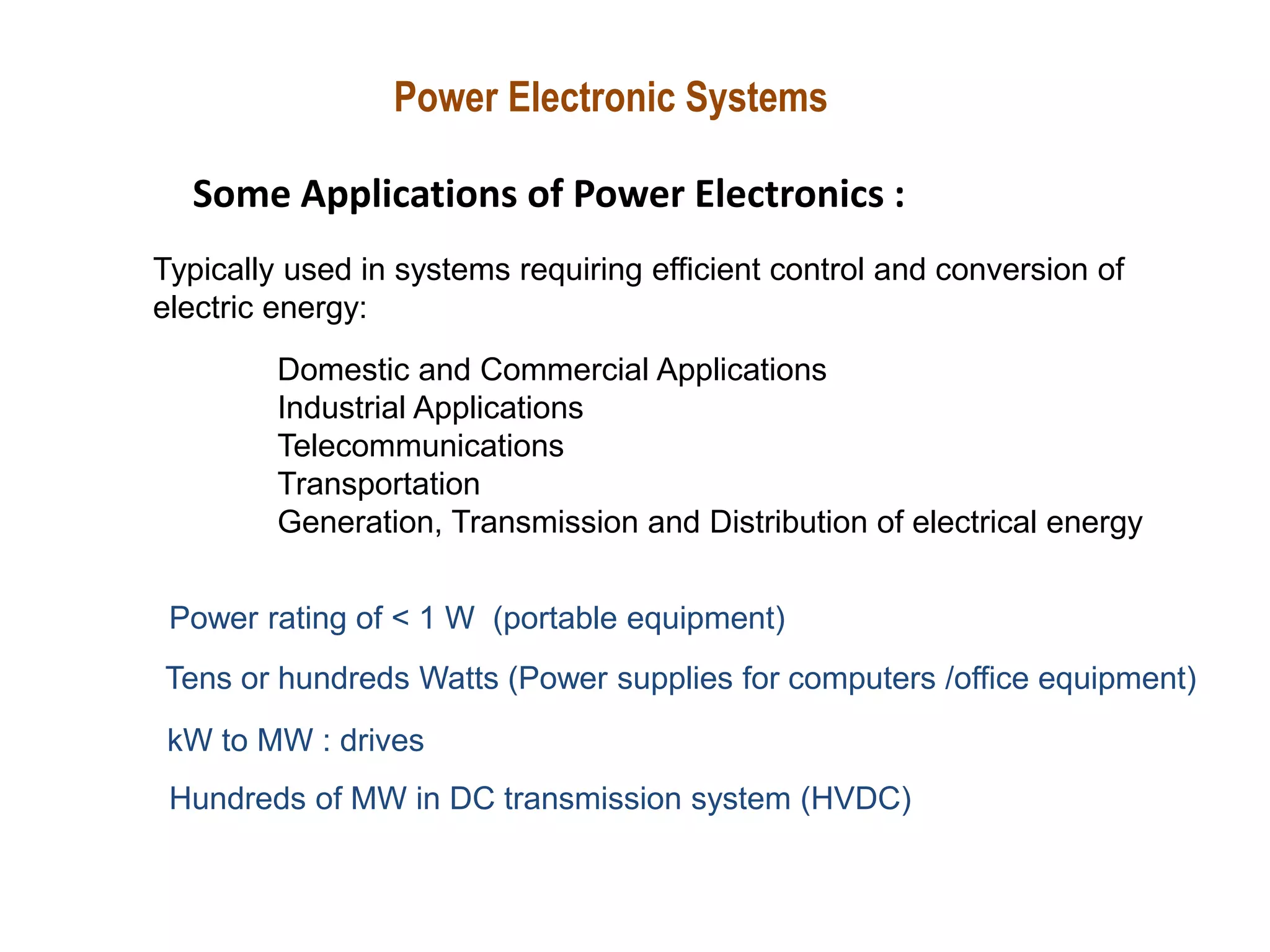 Power Electronic Systems

Some Applications of Power Electronics :

Typically used in systems requiring efficient control and conversion of electric energy:

Domestic and Commercial Applications
Industrial Applications
Telecommunications
Transportation
Generation, Transmission and Distribution of electrical energy

Power rating of < 1 W (portable equipment)

Tens or hundreds Watts (Power supplies for computers /office equipment)

kW to MW : drives

Hundreds of MW in DC transmission system (HVDC)